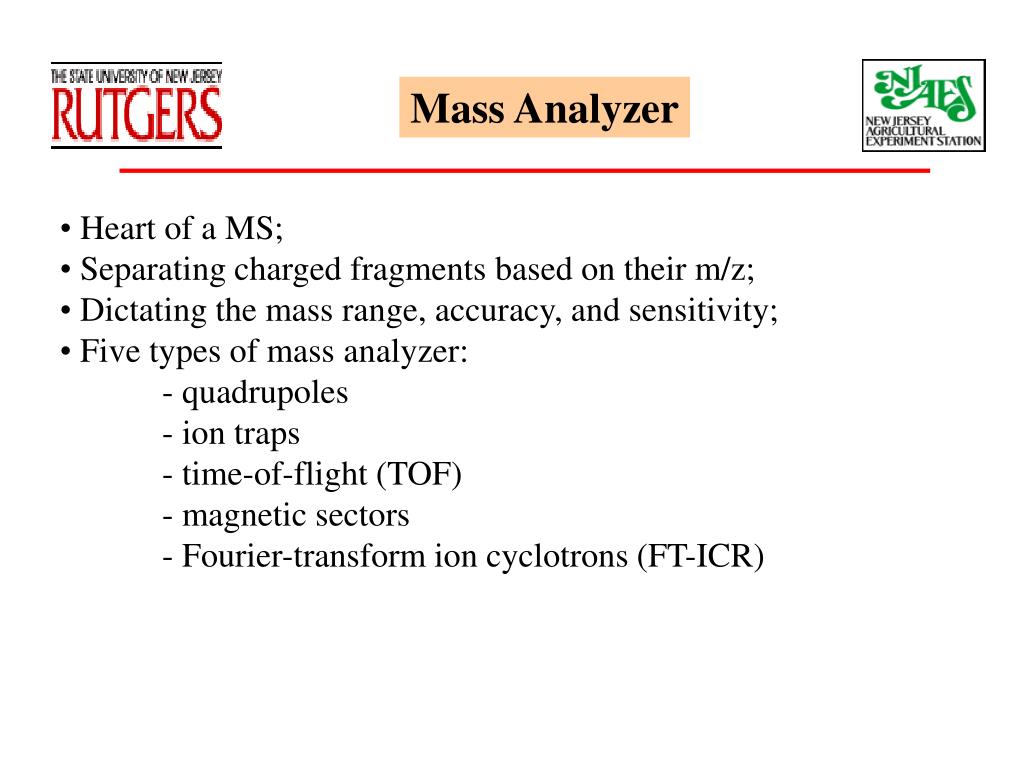 THE STATE UNIVERSITY OF NEW JERSEY
RUTGERS

Mass Analyzer

NJAES
NEW JERSEY AGRICULTURAL EXPERIMENT STATION

• Heart of a MS;
• Separating charged fragments based on their m/z;
• Dictating the mass range, accuracy, and sensitivity;
• Five types of mass analyzer:
- quadrupoles
- ion traps
- time-of-flight (TOF)
- magnetic sectors
- Fourier-transform ion cyclotrons (FT-ICR)